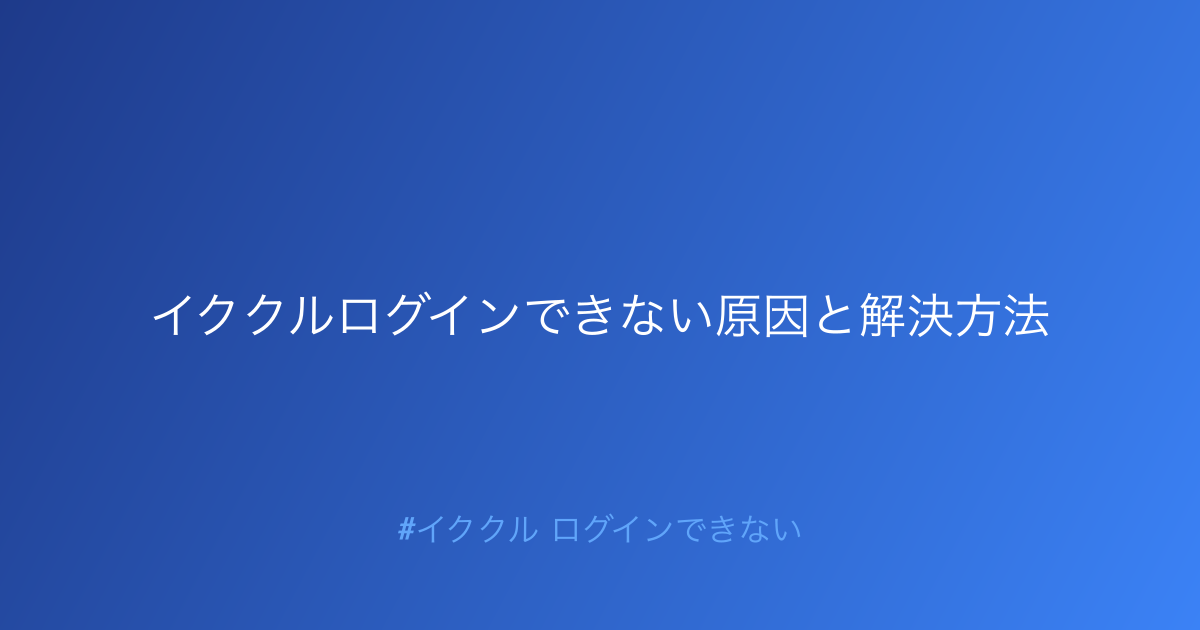 イククルログインできない原因と解決方法

#イククル ログインできない